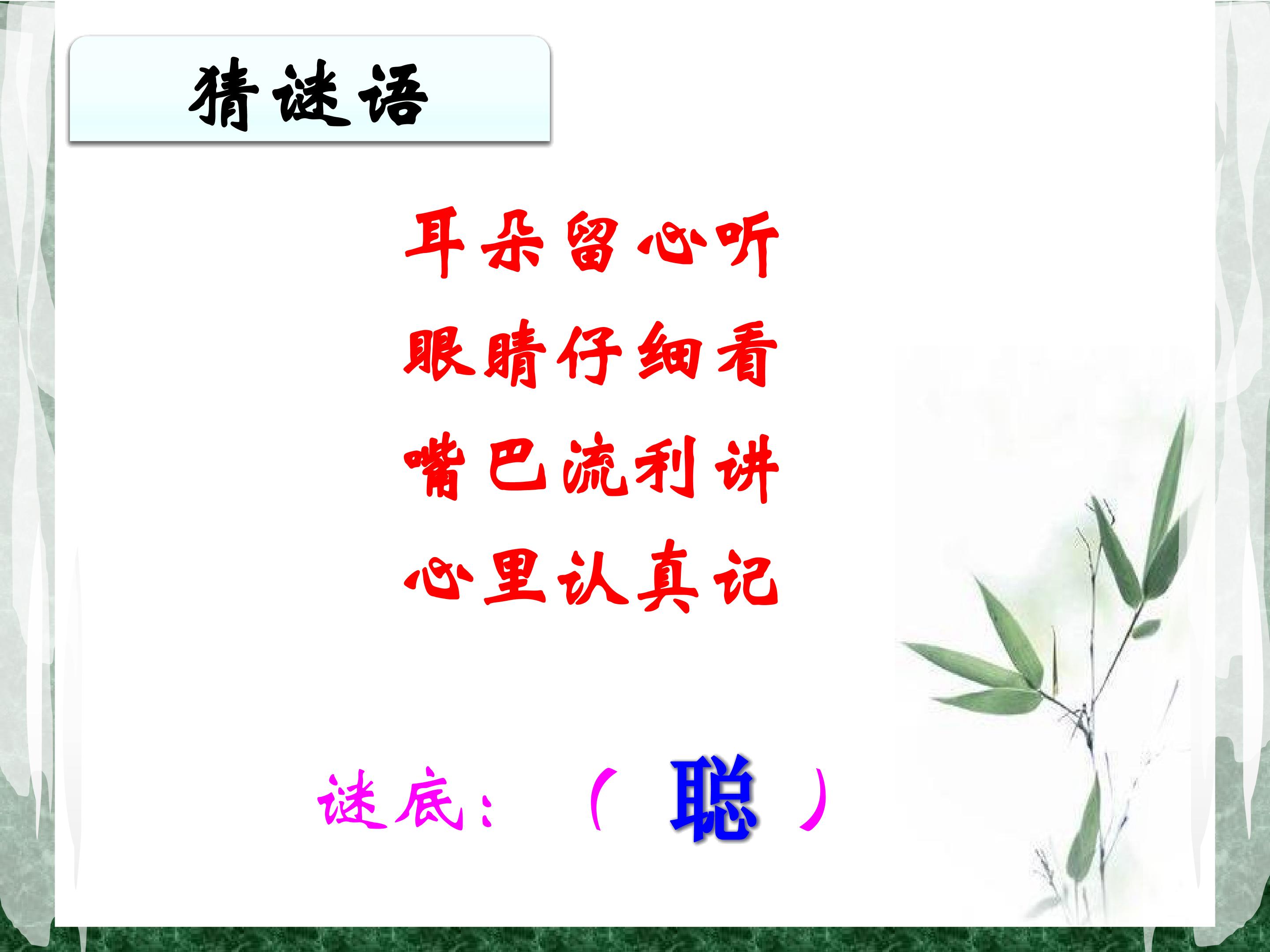 猜谜语

耳朵留心听
眼睛仔细看
嘴巴流利讲
心里认真记

谜底：（ 聪 ）